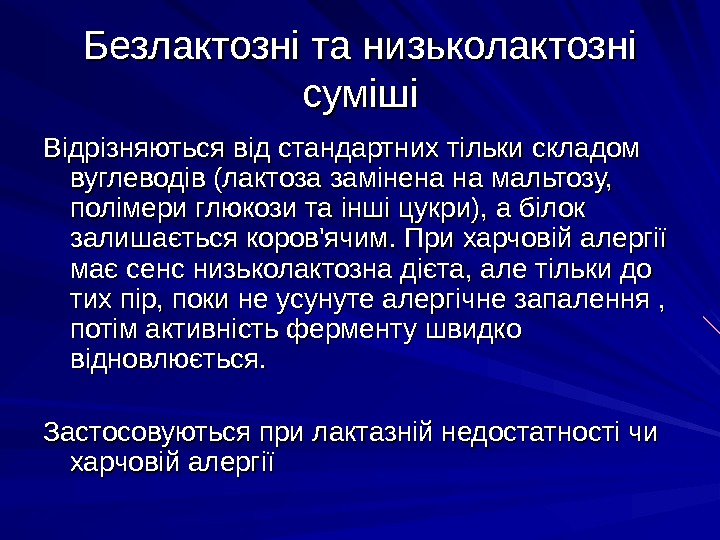 Безлактозні та низьколактозні суміші

Відрізняються від стандартних тільки складом вуглеводів (лактоза замінена на мальтозу, полімери глюкози та інші цукри), а білок залишається коров'ячим. При харчовій алергії має сенс низьколактозна дієта, але тільки до тих пір, поки не усунуте алергічне запалення , потім активність ферменту швидко відновлюється.

Застосовуються при лактазній недостатності чи харчовій алергії